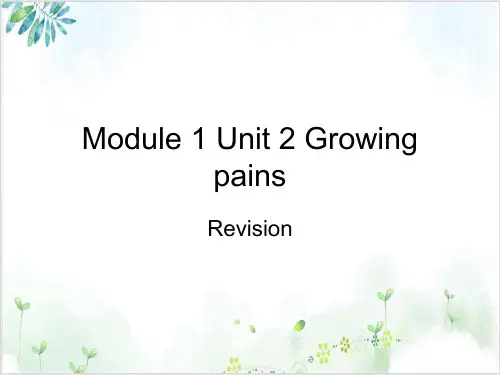 Module 1 Unit 2 Growing pains

Revision